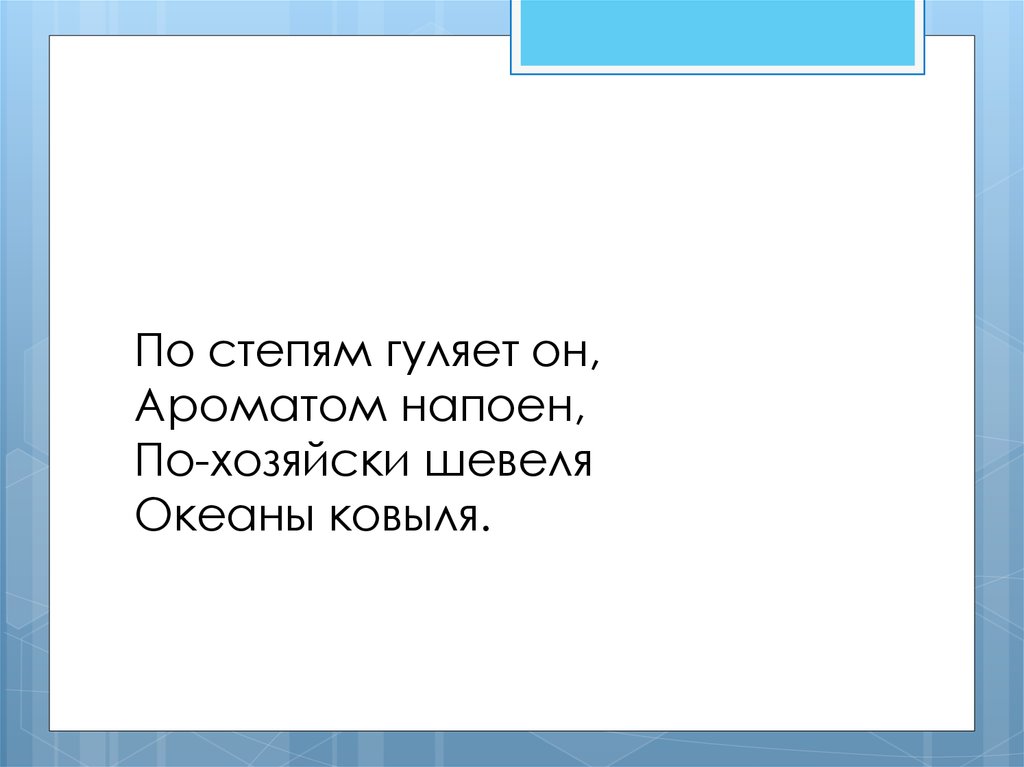 По степям гуляет он,
Ароматом напоен,
По-хозяйски шевеля
Океаны ковыля.